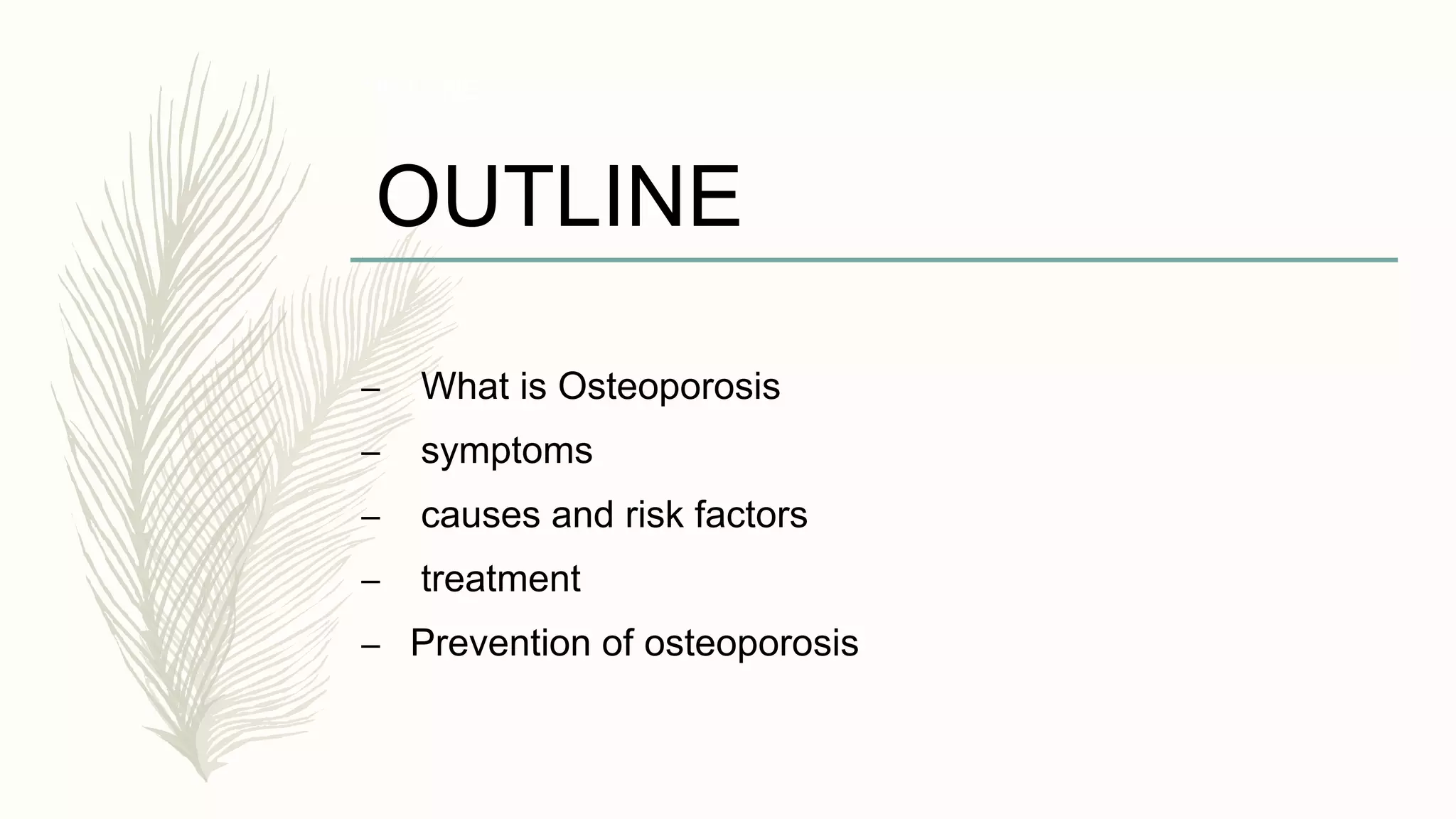 OUTLINE

– What is Osteoporosis
– symptoms
– causes and risk factors
– treatment
– Prevention of osteoporosis